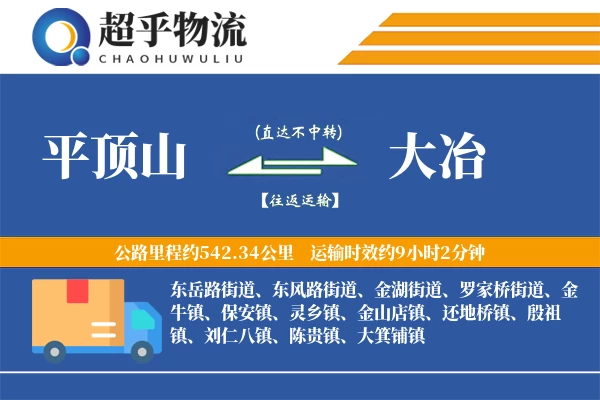 超乎物流
CHAOHUWULIU

平顶山
(直达不中转)
【往返运输】
大冶

公路里程约542.34公里　运输时效约9小时2分钟

东岳路街道、东风路街道、金湖街道、罗家桥街道、金牛镇、保安镇、灵乡镇、金山店镇、还地桥镇、殷祖镇、刘仁八镇、陈贵镇、大箕铺镇